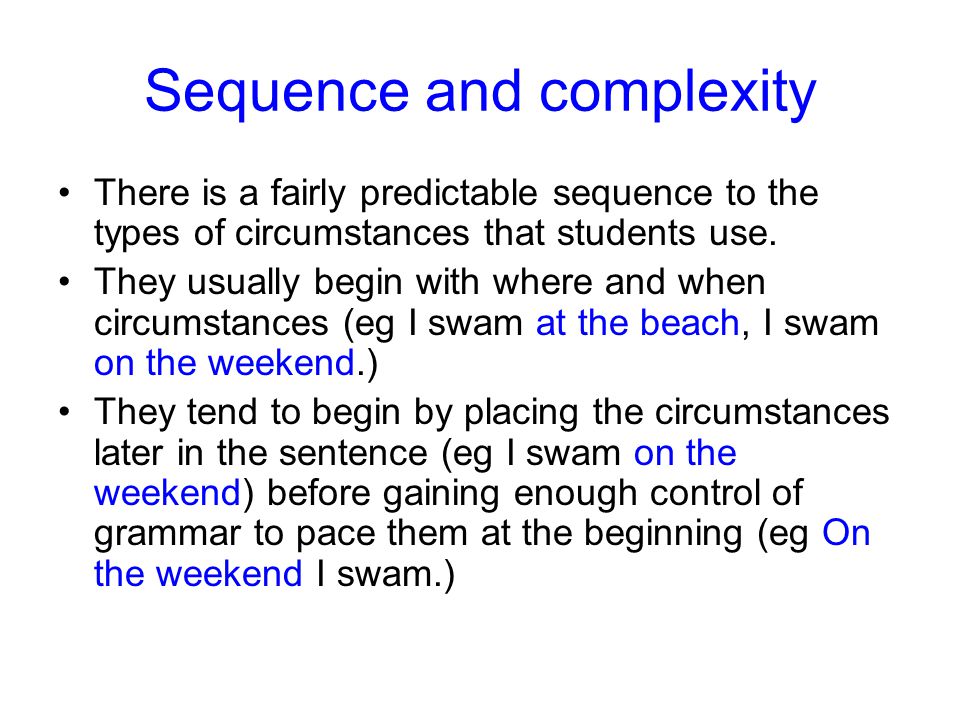 Sequence and complexity

• There is a fairly predictable sequence to the types of circumstances that students use.

• They usually begin with where and when circumstances (eg I swam at the beach, I swam on the weekend.)

• They tend to begin by placing the circumstances later in the sentence (eg I swam on the weekend) before gaining enough control of grammar to pace them at the beginning (eg On the weekend I swam.)